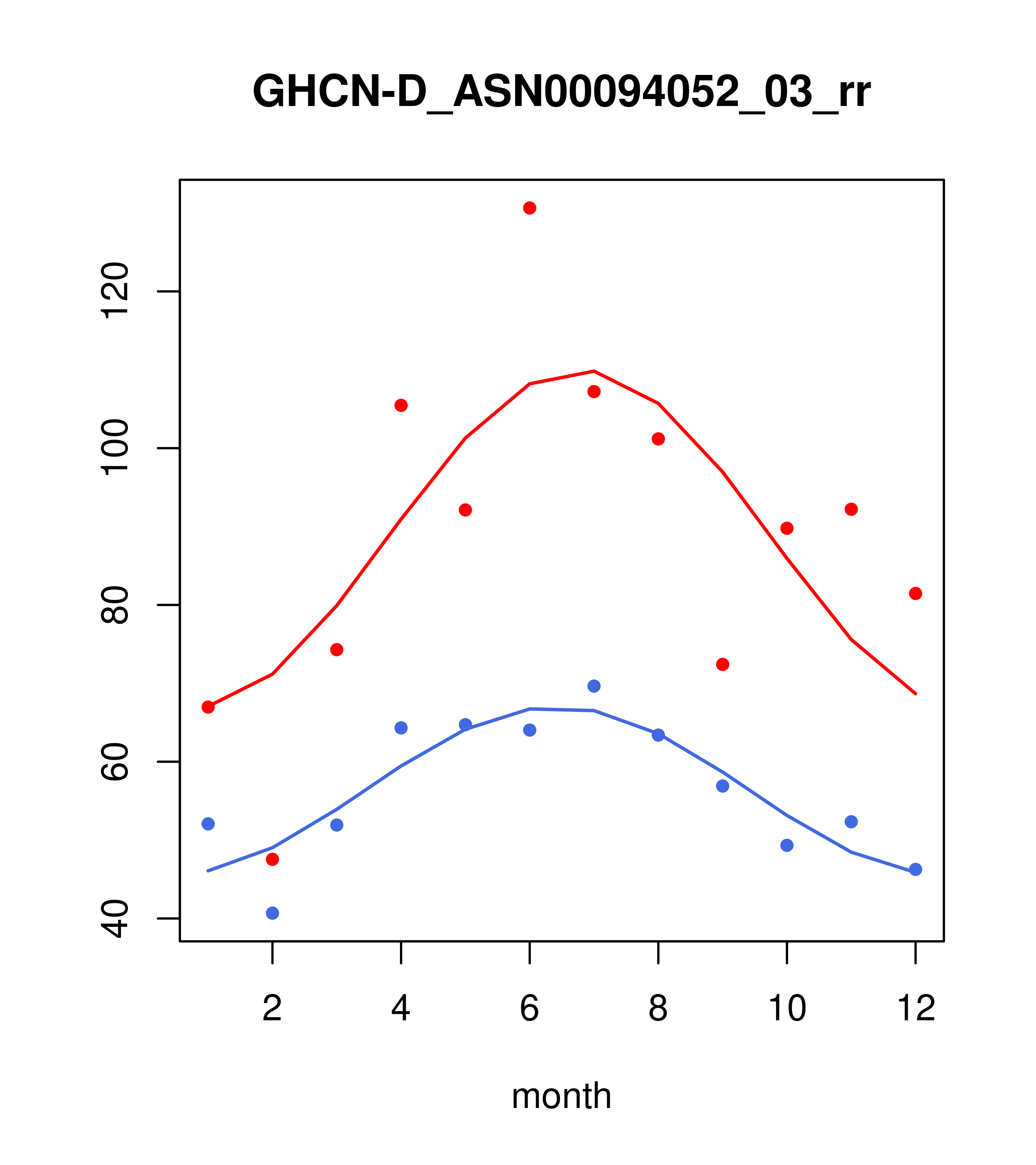 GHCN-D_ASN00094052_03_rr

120
100
80
60
40

2
4
6
8
10
12

month